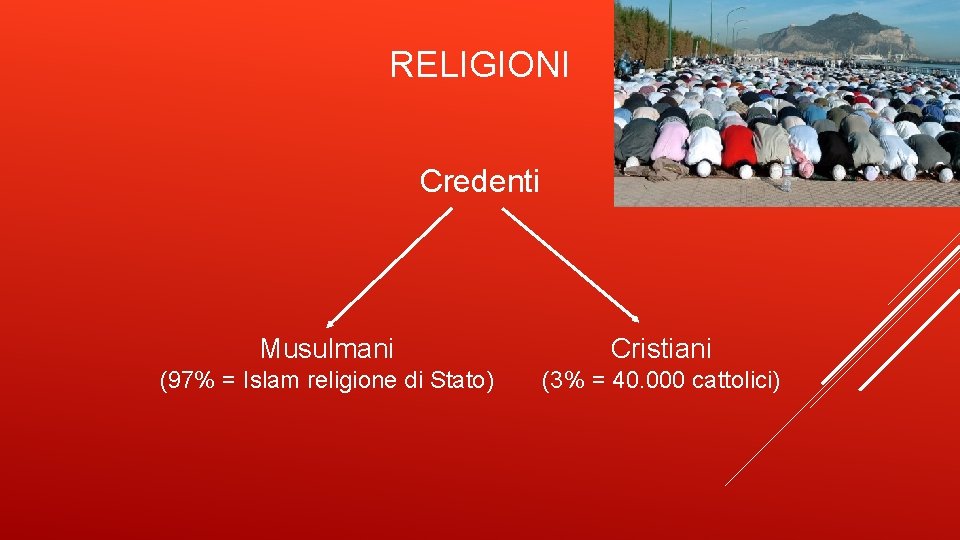 RELIGIONI

Credenti

Musulmani
(97% = Islam religione di Stato)

Cristiani
(3% = 40.000 cattolici)